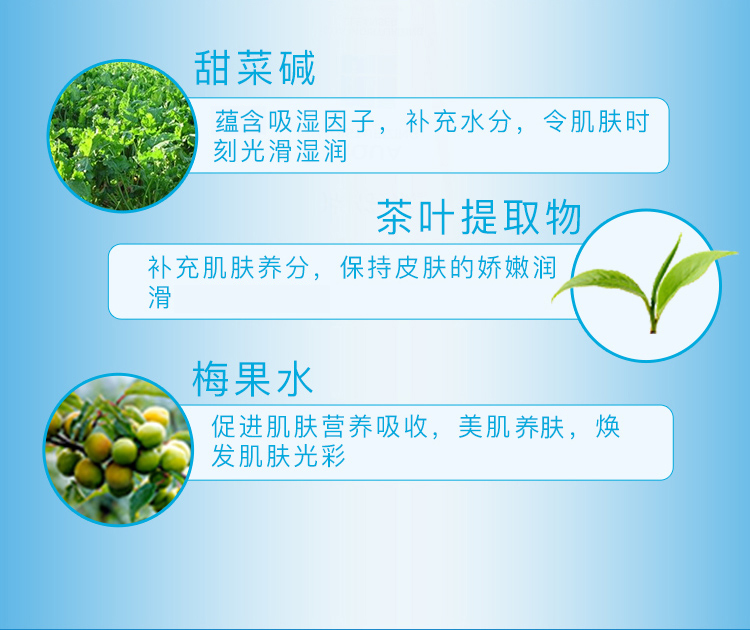 甜菜碱

蕴含吸湿因子，补充水分，令肌肤时刻光滑湿润

茶叶提取物

补充肌肤养分，保持皮肤的娇嫩润滑

梅果水

促进肌肤营养吸收，美肌养肤，焕发肌肤光彩